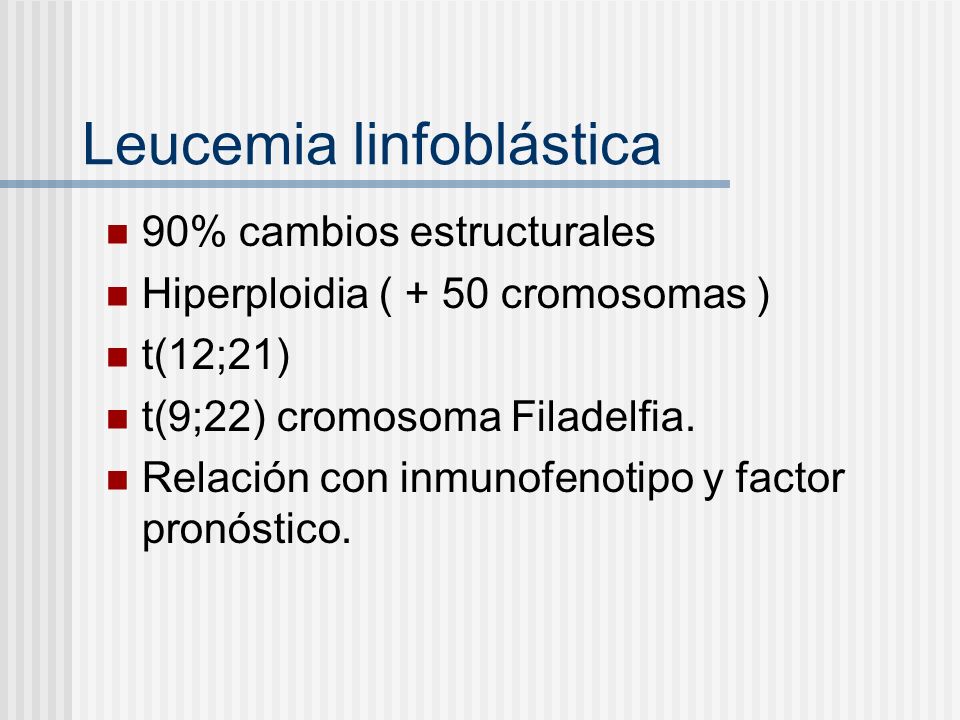 Leucemia linfoblástica

- 90% cambios estructurales
- Hiperploidia ( + 50 cromosomas )
- t(12;21)
- t(9;22) cromosoma Filadelfia.
- Relación con inmunofenotipo y factor pronóstico.